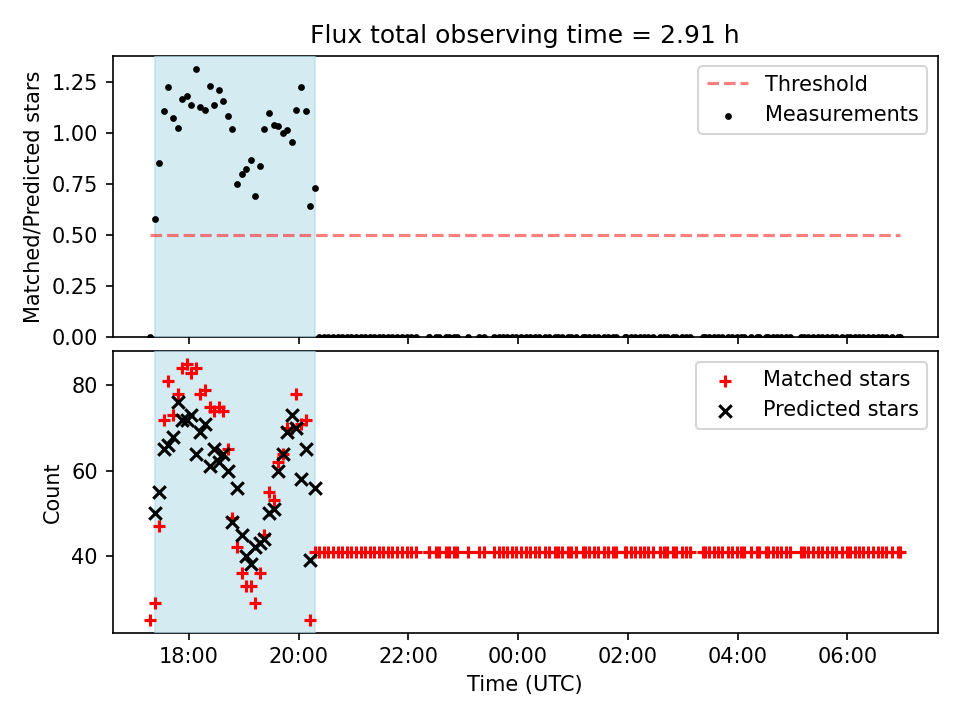 Flux total observing time = 2.91 h

Matched/Predicted stars

1.25
1.00
0.75
0.50
0.25
0.00

Threshold
Measurements

Count

80
60
40

Matched stars
Predicted stars

18:00
20:00
22:00
00:00
02:00
04:00
06:00

Time (UTC)